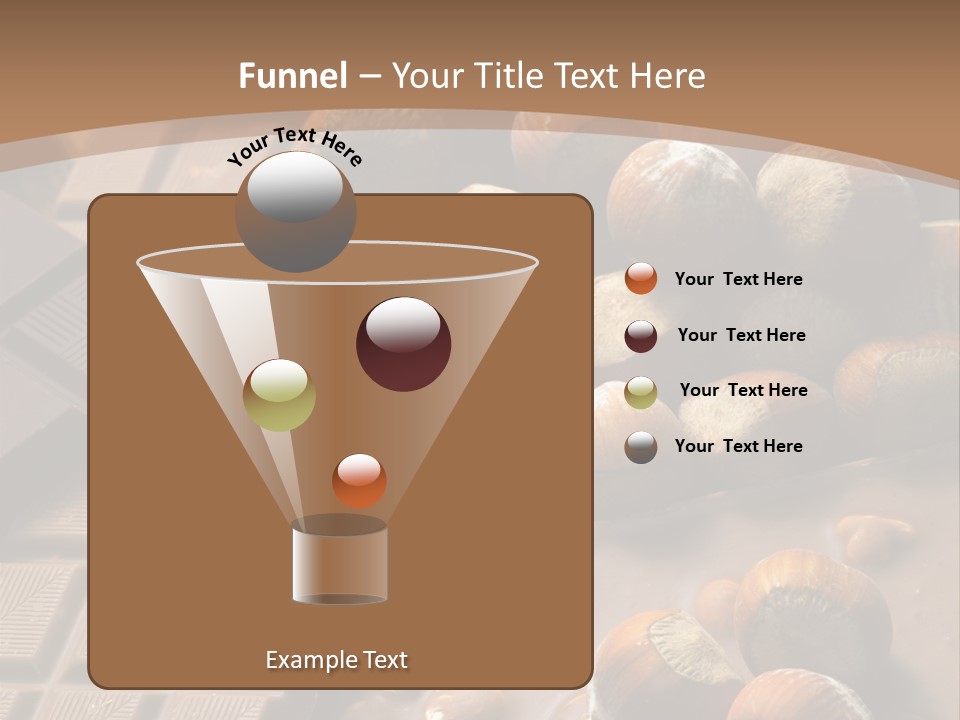 Funnel – Your Title Text Here

Your Text Here

Your Text Here

Your Text Here

Your Text Here

Your Text Here

Example Text